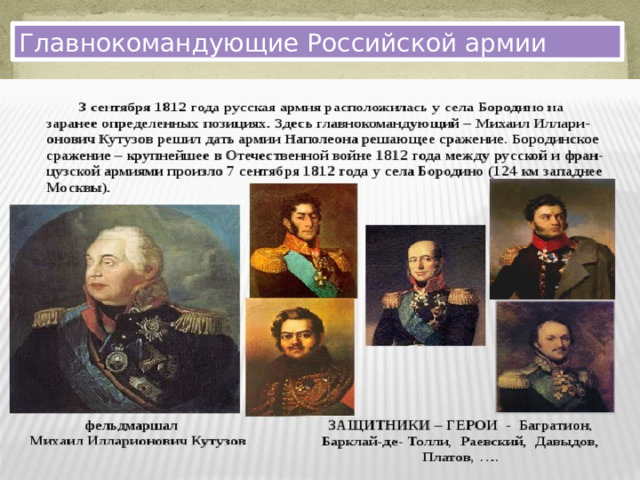 Главнокомандующие Российской армии

3 сентября 1812 года русская армия расположилась у села Бородино на заранее определенных позициях. Здесь главнокомандующий – Михаил Илларионович Кутузов решил дать армии Наполеона решающее сражение. Бородинское сражение – крупнейшее в Отечественной войне 1812 года между русской и французской армиями произло 7 сентября 1812 года у села Бородино (124 км западнее Москвы).

фельдмаршал
Михаил Илларионович Кутузов

ЗАЩИТНИКИ – ГЕРОИ - Багратион, Барклай-де- Толли, Раевский, Давыдов, Платов, ….